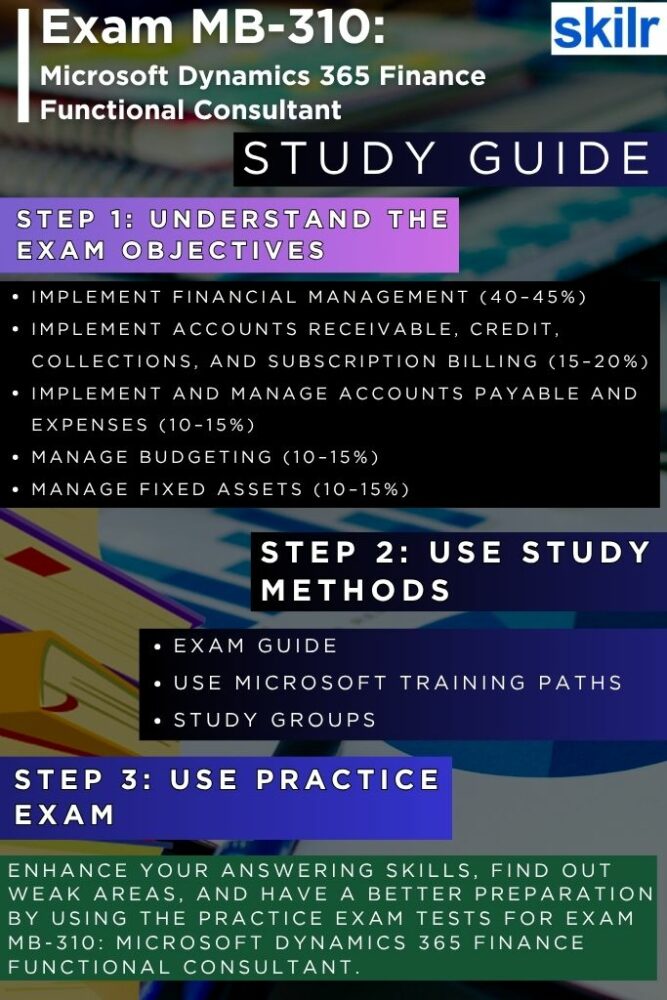 Exam MB-310:
Microsoft Dynamics 365 Finance Functional Consultant

skilr

STUDY GUIDE

STEP 1: UNDERSTAND THE EXAM OBJECTIVES

• IMPLEMENT FINANCIAL MANAGEMENT (40-45%)
• IMPLEMENT ACCOUNTS RECEIVABLE, CREDIT, COLLECTIONS, AND SUBSCRIPTION BILLING (15-20%)
• IMPLEMENT AND MANAGE ACCOUNTS PAYABLE AND EXPENSES (10-15%)
• MANAGE BUDGETING (10-15%)
• MANAGE FIXED ASSETS (10-15%)

STEP 2: USE STUDY METHODS

• EXAM GUIDE
• USE MICROSOFT TRAINING PATHS
• STUDY GROUPS

STEP 3: USE PRACTICE EXAM

ENHANCE YOUR ANSWERING SKILLS, FIND OUT WEAK AREAS, AND HAVE A BETTER PREPARATION BY USING THE PRACTICE EXAM TESTS FOR EXAM MB-310: MICROSOFT DYNAMICS 365 FINANCE FUNCTIONAL CONSULTANT.